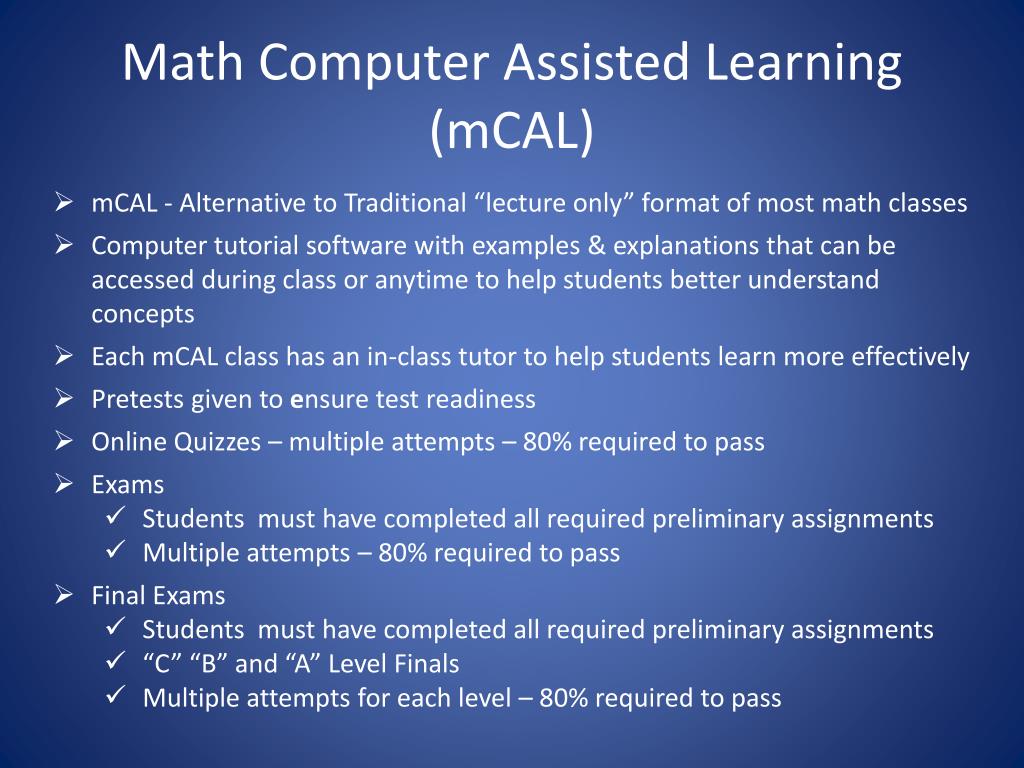 Math Computer Assisted Learning (mCAL)

➢ mCAL - Alternative to Traditional “lecture only” format of most math classes
➢ Computer tutorial software with examples & explanations that can be accessed during class or anytime to help students better understand concepts
➢ Each mCAL class has an in-class tutor to help students learn more effectively
➢ Pretests given to ensure test readiness
➢ Online Quizzes – multiple attempts – 80% required to pass
➢ Exams
✓ Students must have completed all required preliminary assignments
✓ Multiple attempts – 80% required to pass
➢ Final Exams
✓ Students must have completed all required preliminary assignments
✓ “C” “B” and “A” Level Finals
✓ Multiple attempts for each level – 80% required to pass